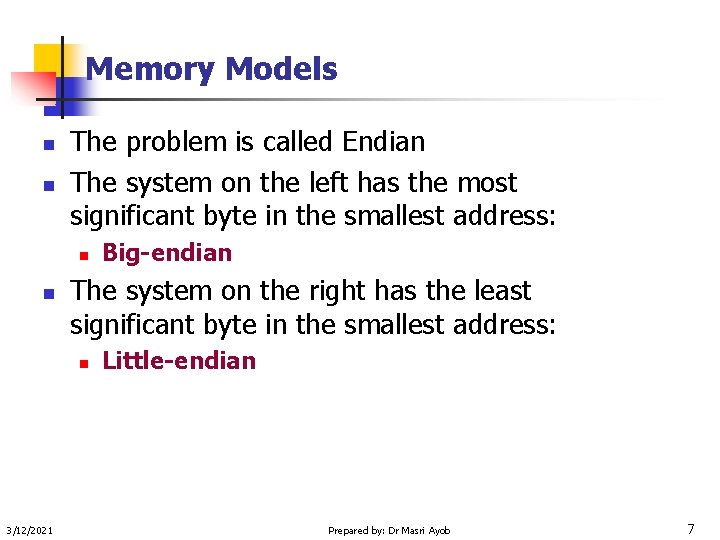 Memory Models

- The problem is called Endian
- The system on the left has the most significant byte in the smallest address:
  - Big-endian
- The system on the right has the least significant byte in the smallest address:
  - Little-endian

3/12/2021 Prepared by: Dr Masri Ayob 7